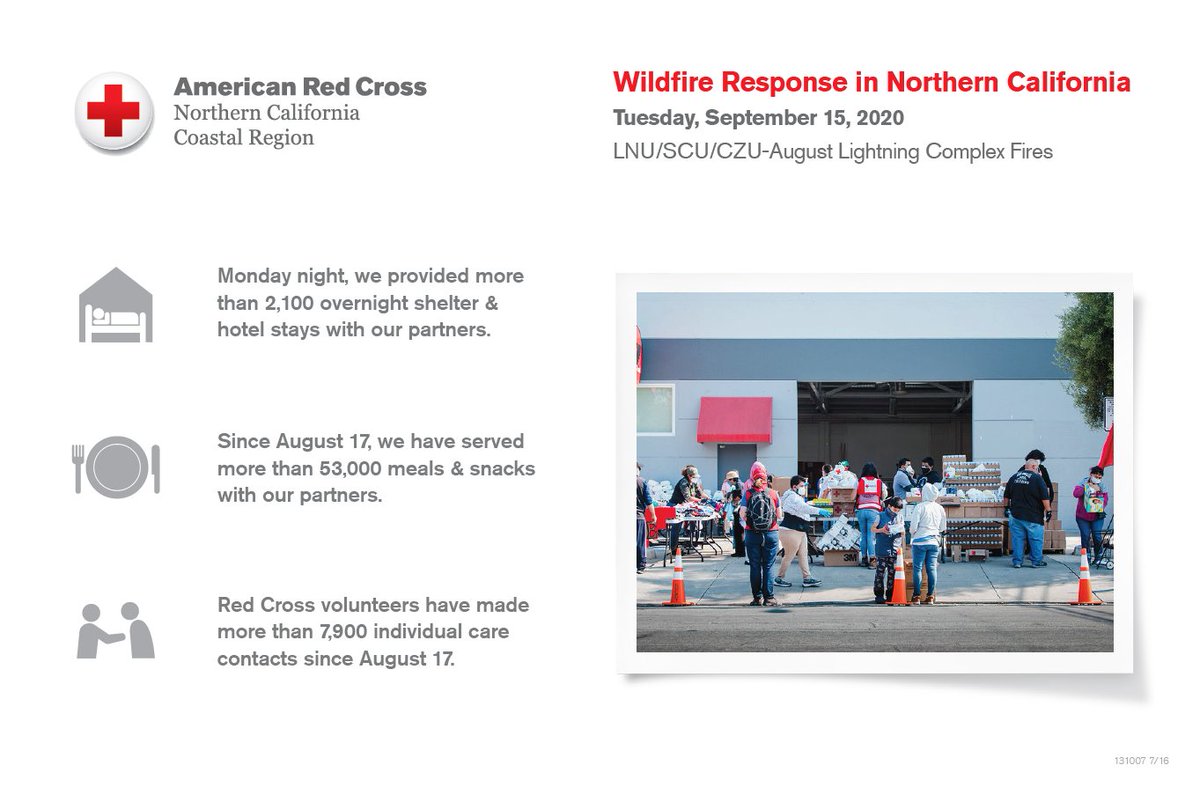 American Red Cross
Northern California
Coastal Region

Wildfire Response in Northern California
Tuesday, September 15, 2020
LNU/SCU/CZU-August Lightning Complex Fires

Monday night, we provided more than 2,100 overnight shelter & hotel stays with our partners.

Since August 17, we have served more than 53,000 meals & snacks with our partners.

Red Cross volunteers have made more than 7,900 individual care contacts since August 17.

131007 7/16